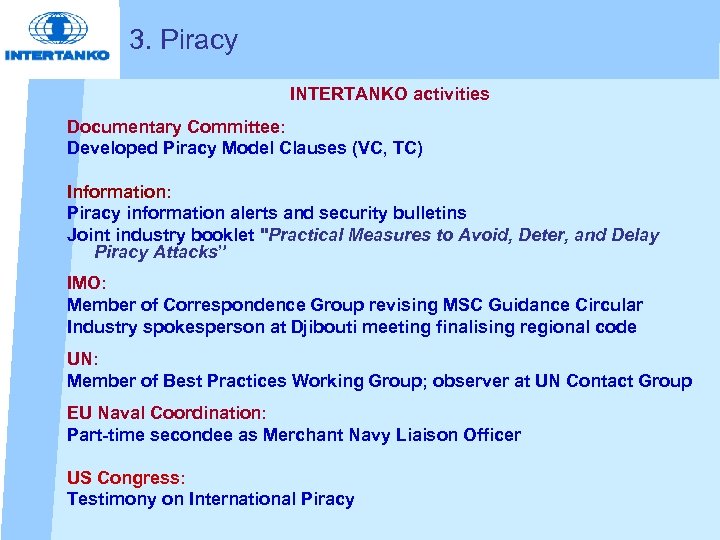 INTERTANKO

3. Piracy

INTERTANKO activities

Documentary Committee:
Developed Piracy Model Clauses (VC, TC)

Information:
Piracy information alerts and security bulletins
Joint industry booklet "Practical Measures to Avoid, Deter, and Delay Piracy Attacks"

IMO:
Member of Correspondence Group revising MSC Guidance Circular
Industry spokesperson at Djibouti meeting finalising regional code

UN:
Member of Best Practices Working Group; observer at UN Contact Group

EU Naval Coordination:
Part-time secondee as Merchant Navy Liaison Officer

US Congress:
Testimony on International Piracy